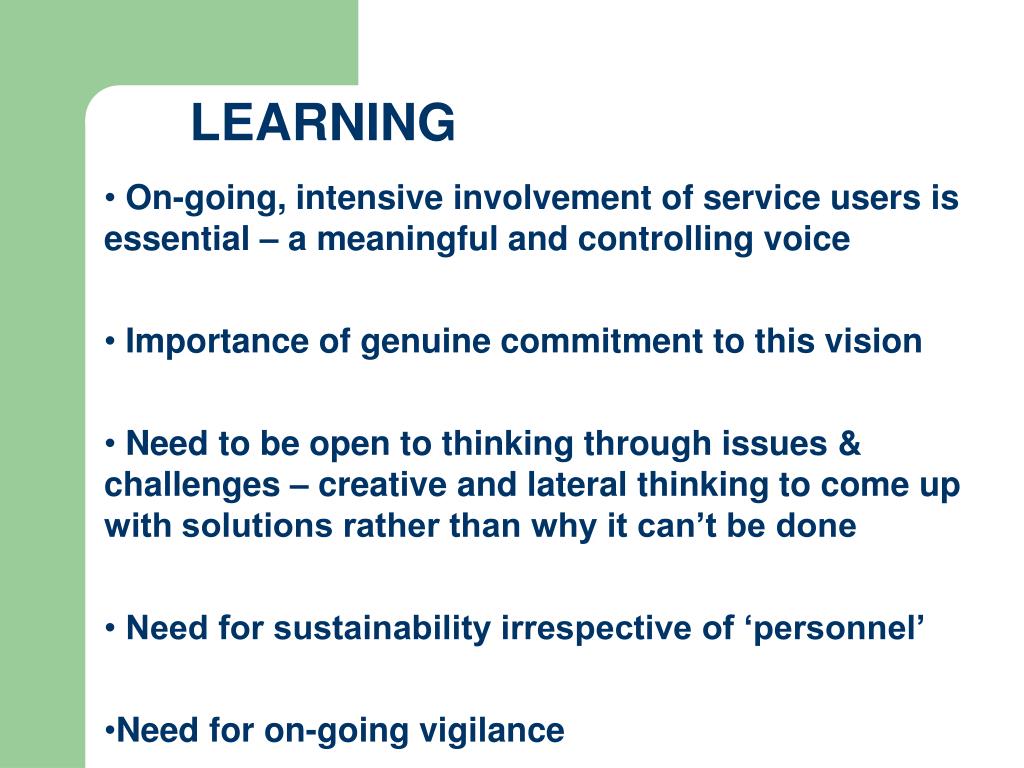 LEARNING

• On-going, intensive involvement of service users is essential – a meaningful and controlling voice

• Importance of genuine commitment to this vision

• Need to be open to thinking through issues & challenges – creative and lateral thinking to come up with solutions rather than why it can’t be done

• Need for sustainability irrespective of ‘personnel’

•Need for on-going vigilance